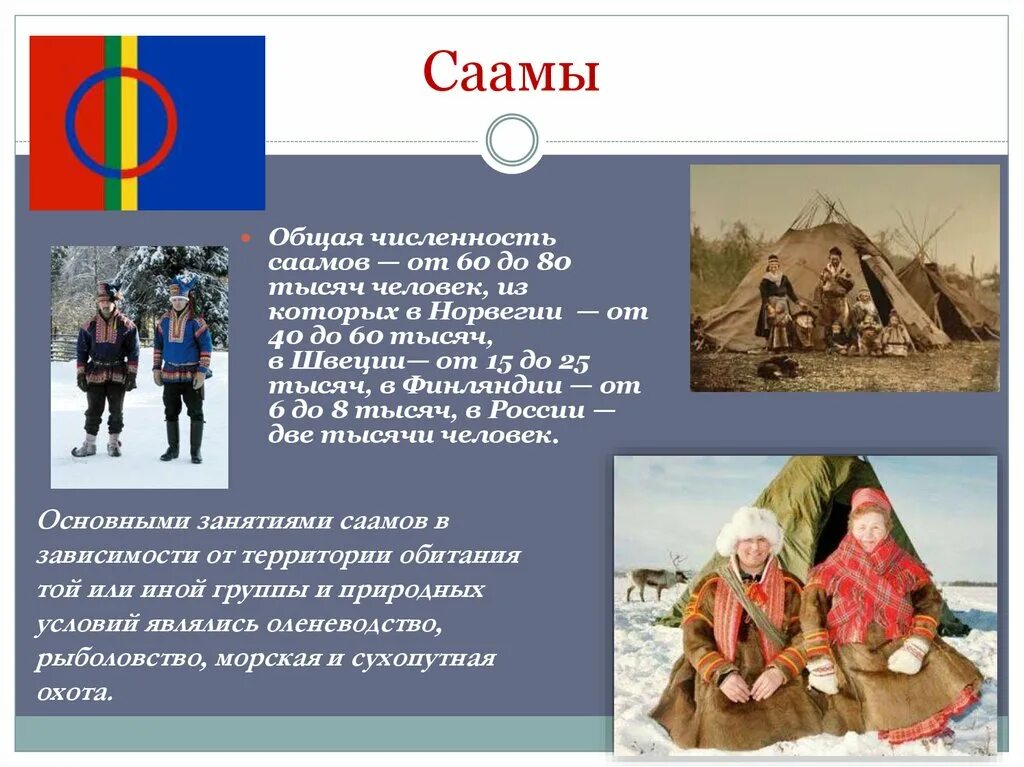 Саамы

Общая численность саамов — от 60 до 80 тысяч человек, из которых в Норвегии — от 40 до 60 тысяч, в Швеции— от 15 до 25 тысяч, в Финляндии — от 6 до 8 тысяч, в России — две тысячи человек.

Основными занятиями саамов в зависимости от территории обитания той или иной группы и природных условий являлись оленеводство, рыболовство, морская и сухопутная охота.